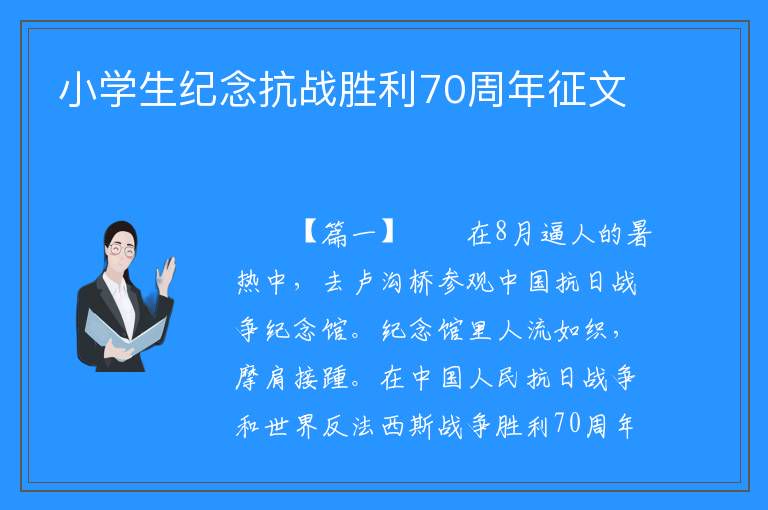 小学生纪念抗战胜利70周年征文

【篇一】 在8月逼人的暑热中，去卢沟桥参观中国抗日战争纪念馆。纪念馆里人流如织，摩肩接踵。在中国人民抗日战争和世界反法西斯战争胜利70周年